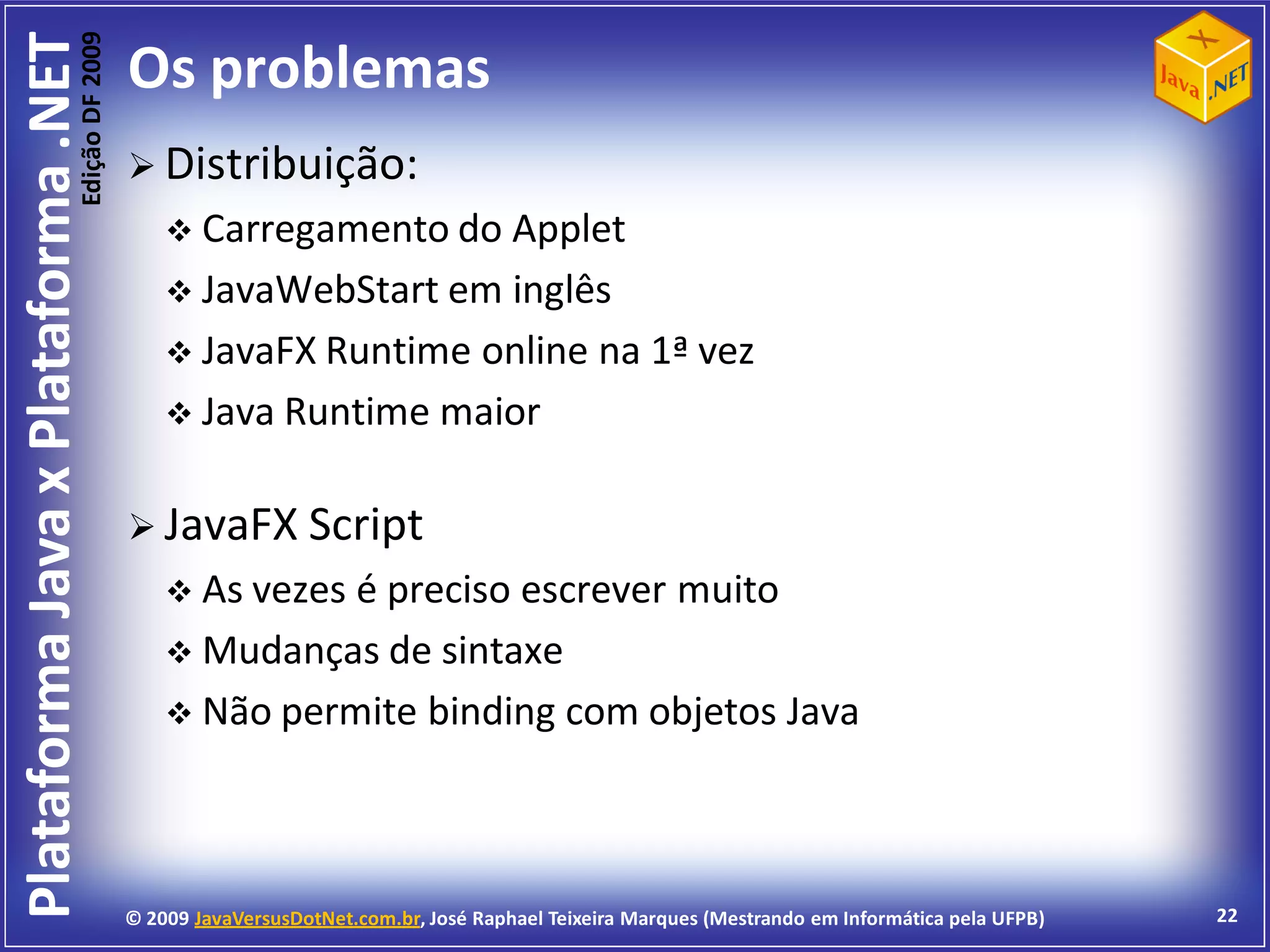 Plataforma Java x Plataforma .NET
Edição DF 2009

Os problemas

X
Java
.NET

➢ Distribuição:
❖ Carregamento do Applet
❖ JavaWebStart em inglês
❖ JavaFX Runtime online na 1ª vez
❖ Java Runtime maior

➢ JavaFX Script
❖ As vezes é preciso escrever muito
❖ Mudanças de sintaxe
❖ Não permite binding com objetos Java

© 2009 JavaVersusDotNet.com.br, José Raphael Teixeira Marques (Mestrando em Informática pela UFPB)

22